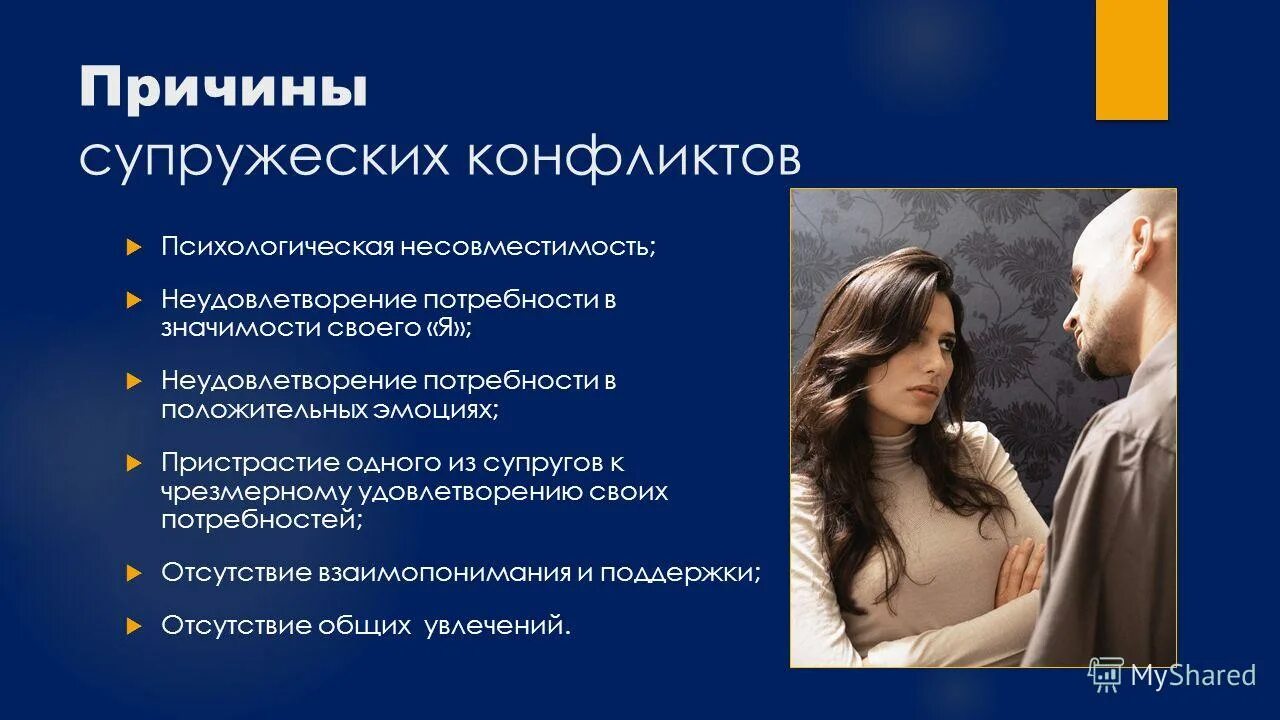 Причины
супружеских конфликтов

Психологическая несовместимость;

Неудовлетворение потребности в значимости своего «Я»;

Неудовлетворение потребности в положительных эмоциях;

Пристрастие одного из супругов к чрезмерному удовлетворению своих потребностей;

Отсутствие взаимопонимания и поддержки;

Отсутствие общих увлечений.

MyShared